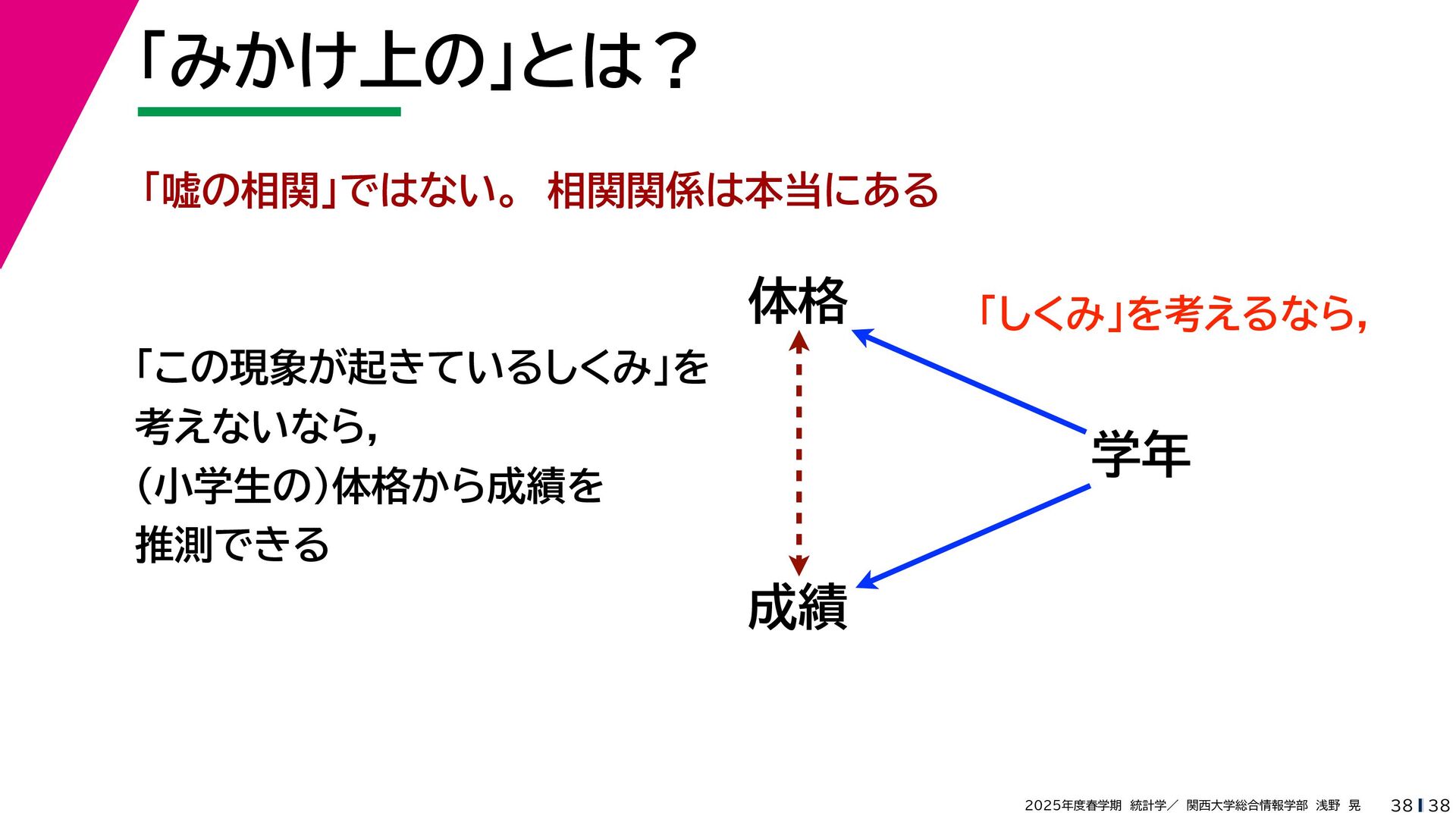 「みかけ上の」とは？

「嘘の相関」ではない。 相関関係は本当にある

「この現象が起きているしくみ」を考えないなら，(小学生の)体格から成績を推測できる

体格

「しくみ」を考えるなら，

学年

成績

2025年度春学期 統計学／ 関西大学総合情報学部 浅野 晃 38 38